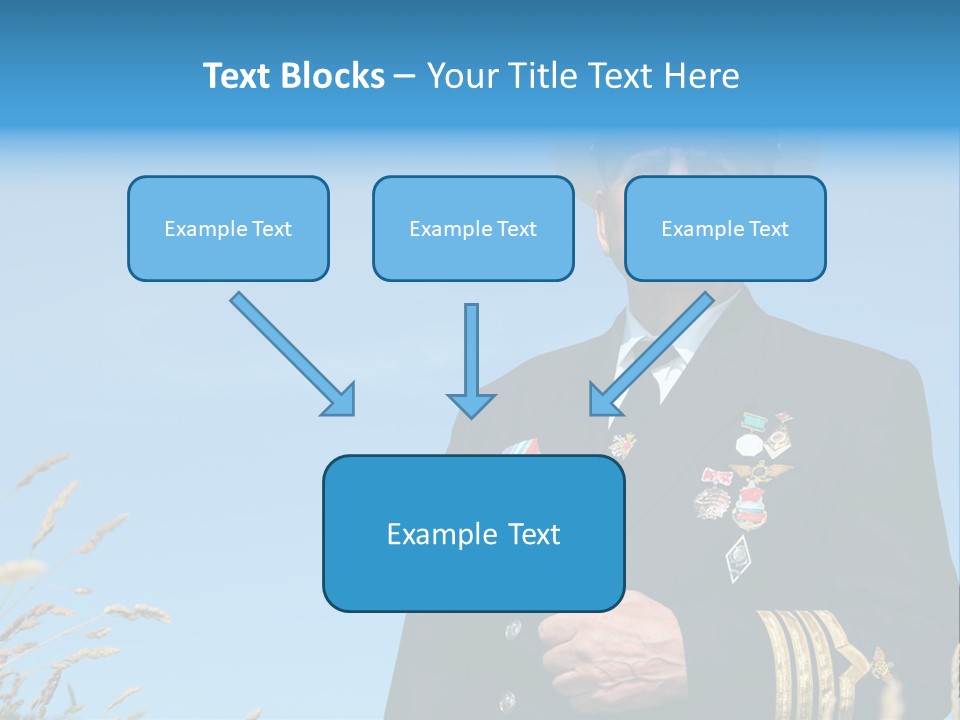 Text Blocks – Your Title Text Here

Example Text

Example Text

Example Text

Example Text